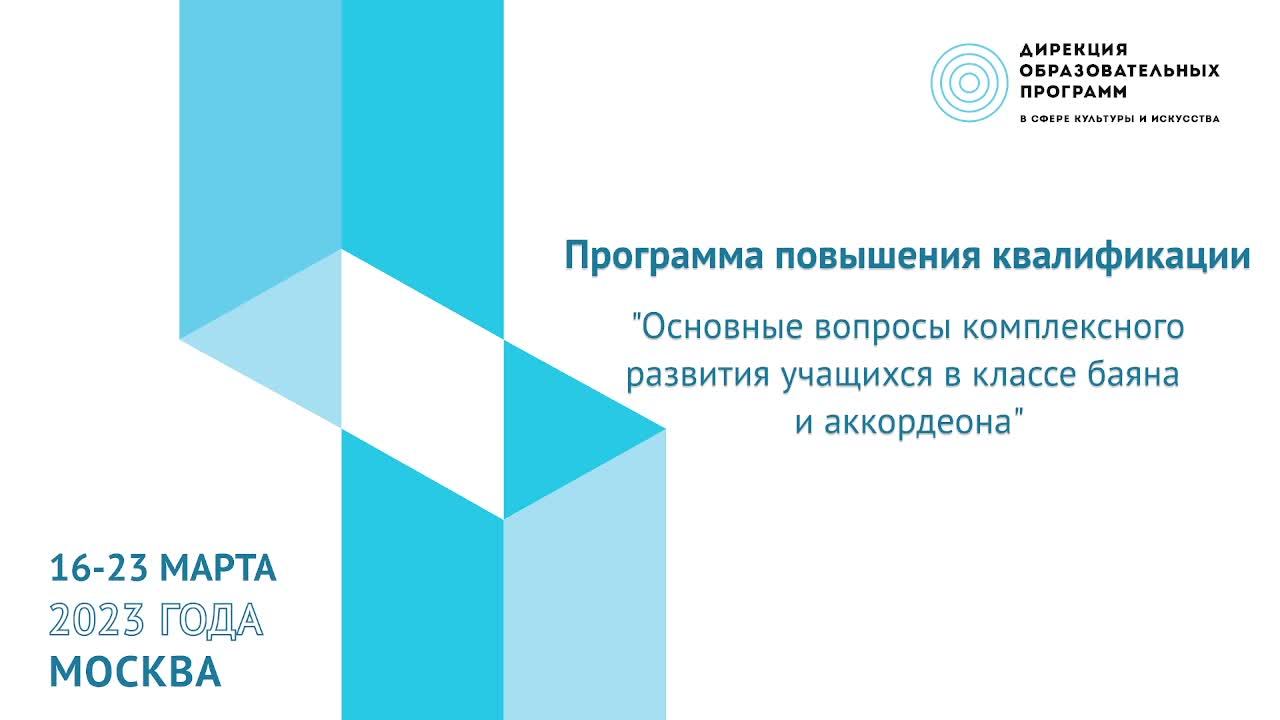 ДИРЕКЦИЯ ОБРАЗОВАТЕЛЬНЫХ ПРОГРАММ
В СФЕРЕ КУЛЬТУРЫ И ИСКУССТВА

Программа повышения квалификации

"Основные вопросы комплексного развития учащихся в классе баяна и аккордеона"

16-23 МАРТА
2023 ГОДА
МОСКВА